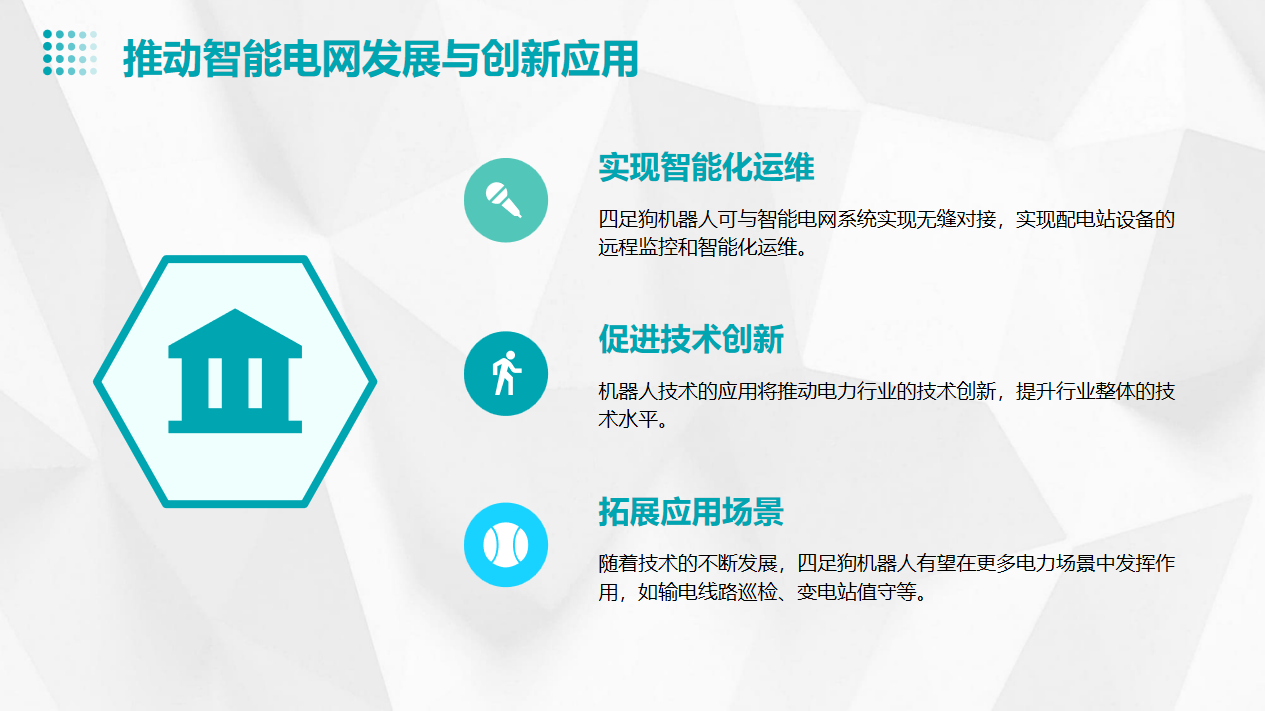 推动智能电网发展与创新应用

实现智能化运维

四足狗机器人可与智能电网系统实现无缝对接，实现配电站设备的远程监控和智能化运维。

促进技术创新

机器人技术的应用将推动电力行业的技术创新，提升行业整体的技术水平。

拓展应用场景

随着技术的不断发展，四足狗机器人有望在更多电力场景中发挥作用，如输电线路巡检、变电站值守等。